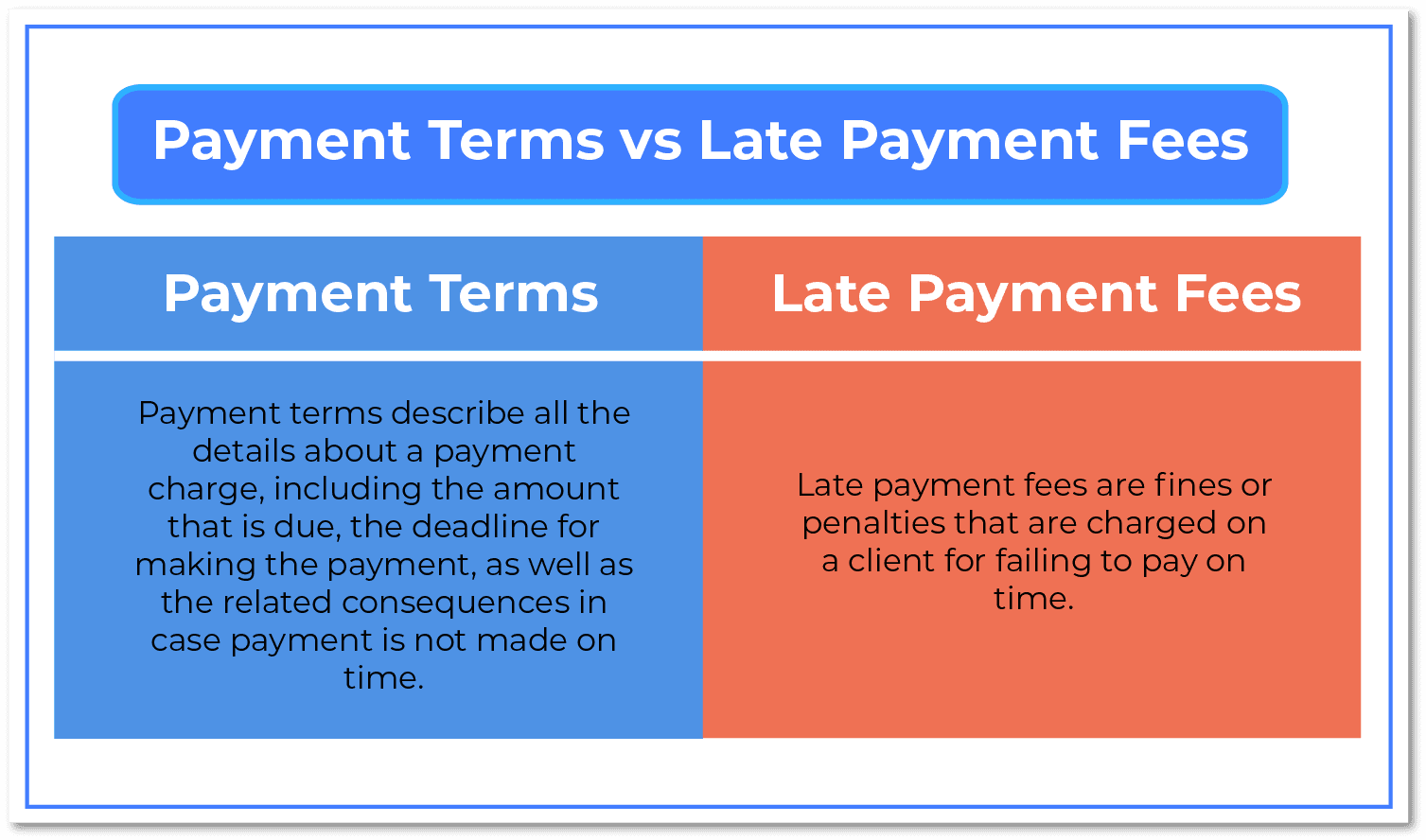 Payment Terms vs Late Payment Fees

| Payment Terms | Late Payment Fees |
|---|---|
| Payment terms describe all the details about a payment charge, including the amount that is due, the deadline for making the payment, as well as the related consequences in case payment is not made on time. | Late payment fees are fines or penalties that are charged on a client for failing to pay on time. |